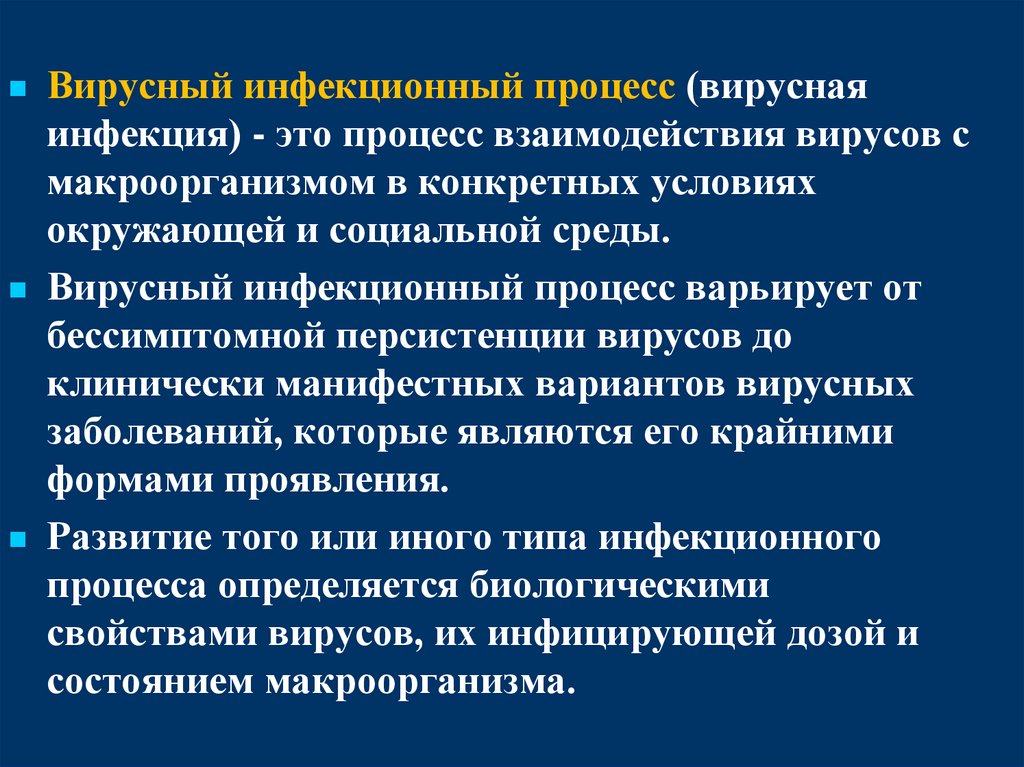 Вирусный инфекционный процесс (вирусная инфекция) - это процесс взаимодействия вирусов с макроорганизмом в конкретных условиях окружающей и социальной среды.

Вирусный инфекционный процесс варьирует от бессимптомной персистенции вирусов до клинически манифестных вариантов вирусных заболеваний, которые являются его крайними формами проявления.

Развитие того или иного типа инфекционного процесса определяется биологическими свойствами вирусов, их инфицирующей дозой и состоянием макроорганизма.